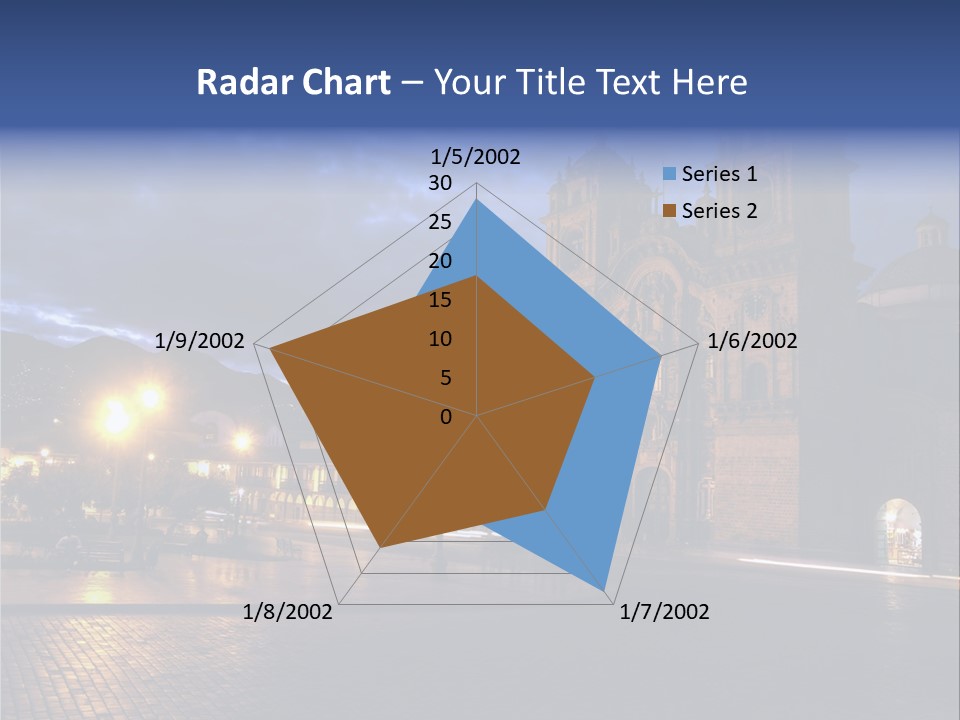 Radar Chart – Your Title Text Here

1/5/2002
30
25
20
15
10
5
0
1/6/2002
1/7/2002
1/8/2002
1/9/2002

Series 1
Series 2